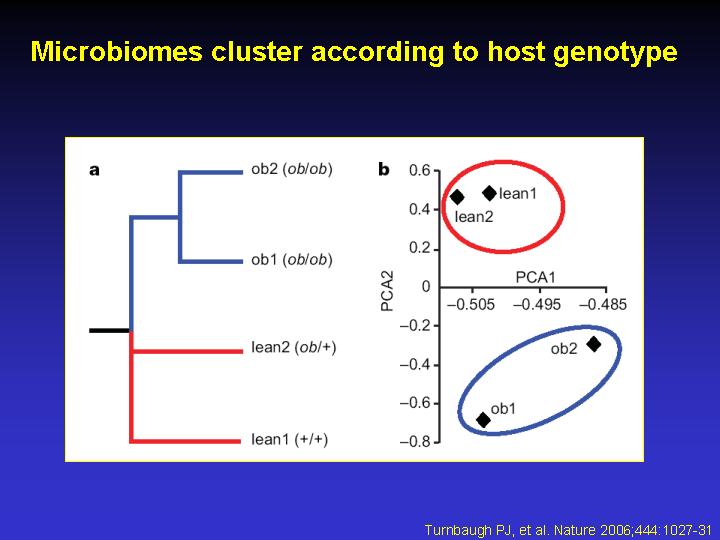 Microbiomes cluster according to host genotype

a

ob2 (ob/ob)

ob1 (ob/ob)

lean2 (ob/+)

lean1 (+/+)

b

0.6
0.4
0.2
0
−0.2
−0.4
−0.6
−0.8

PCA2

PCA1

−0.505 −0.495 −0.485

lean1
lean2
ob2
ob1

Turnbaugh PJ, et al. Nature 2006;444:1027-31